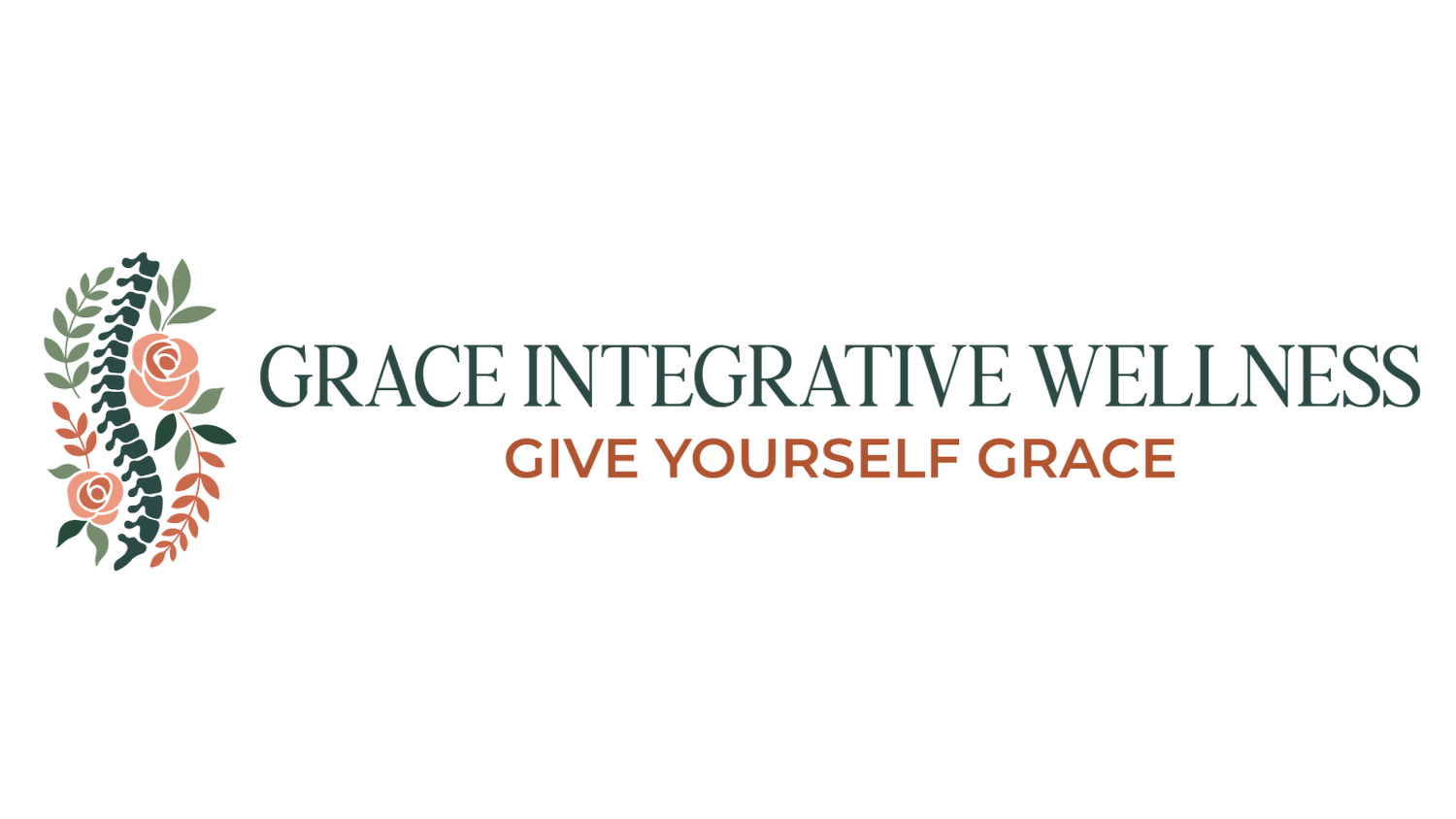 GRACE INTEGRATIVE WELLNESS
GIVE YOURSELF GRACE